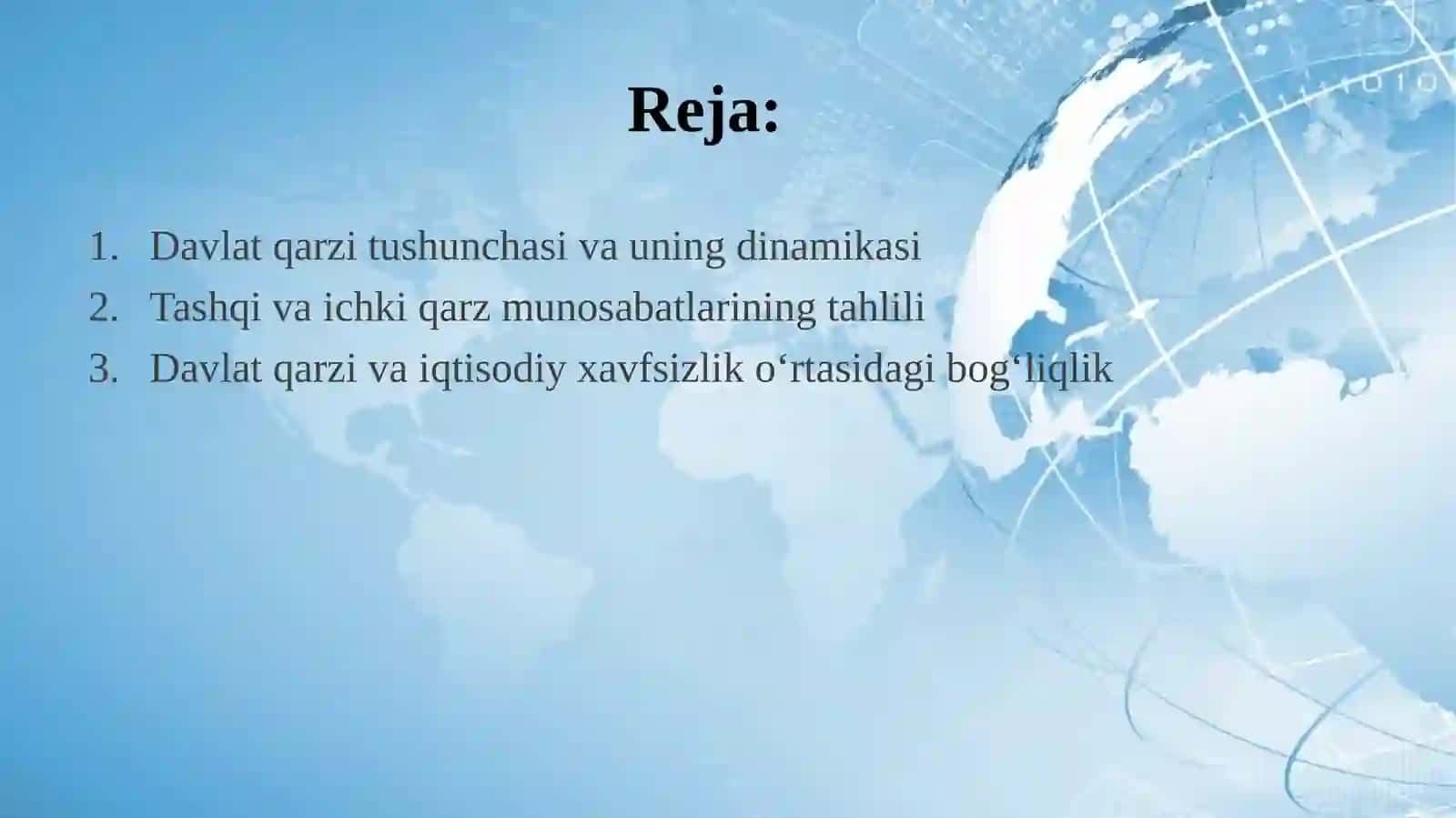 Reja:

1. Davlat qarzi tushunchasi va uning dinamikasi
2. Tashqi va ichki qarz munosabatlarining tahlili
3. Davlat qarzi va iqtisodiy xavfsizlik o‘rtasidagi bog‘liqlik